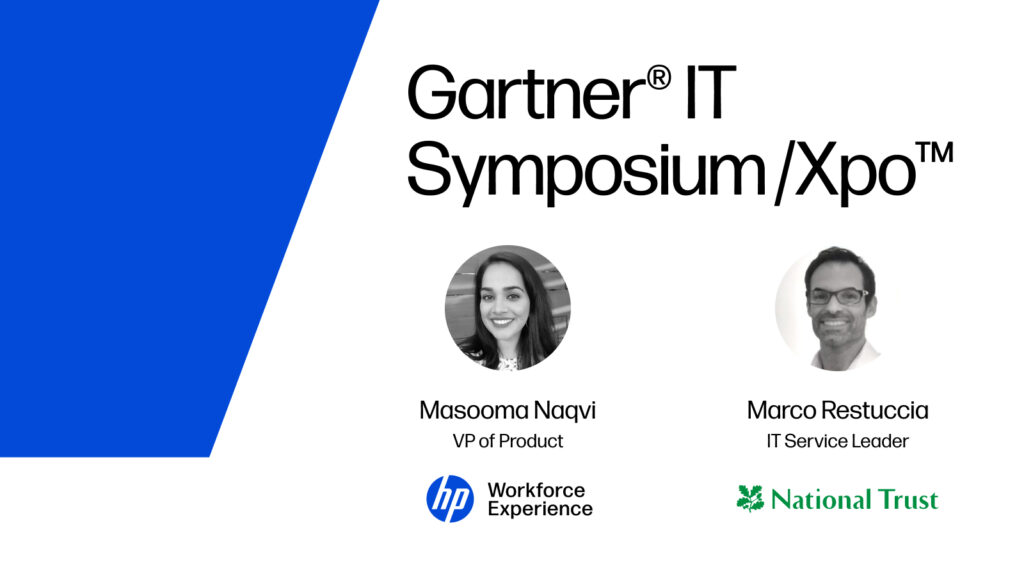 Gartner® IT Symposium/Xpo™

Masooma Naqvi
VP of Product

hp Workforce Experience

Marco Restuccia
IT Service Leader

National Trust